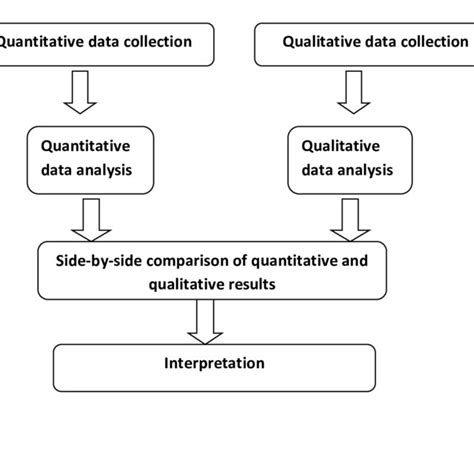 Quantitative data collection

Qualitative data collection

Quantitative data analysis

Qualitative data analysis

Side-by-side comparison of quantitative and qualitative results

Interpretation